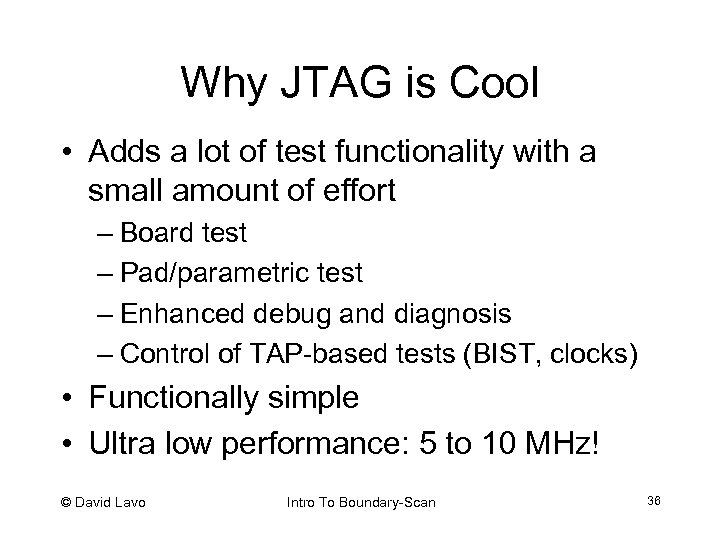 Why JTAG is Cool

• Adds a lot of test functionality with a small amount of effort
– Board test
– Pad/parametric test
– Enhanced debug and diagnosis
– Control of TAP-based tests (BIST, clocks)
• Functionally simple
• Ultra low performance: 5 to 10 MHz!

© David Lavo Intro To Boundary-Scan 36